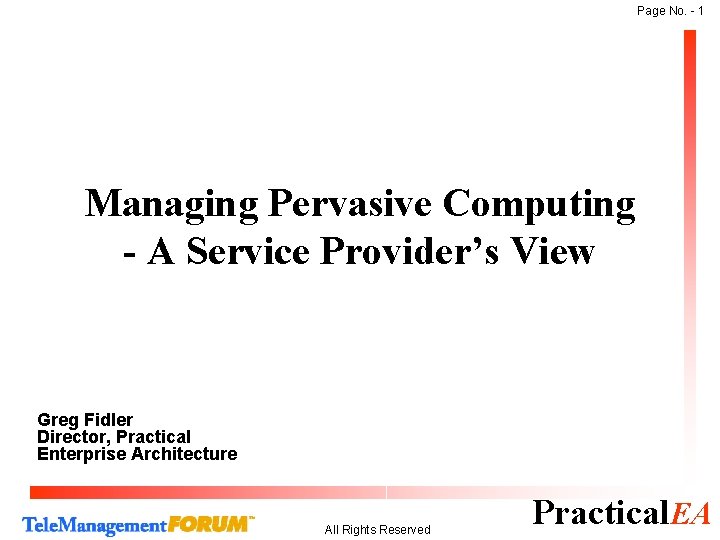 Page No. - 1

Managing Pervasive Computing - A Service Provider's View

Greg Fidler
Director, Practical Enterprise Architecture

TeleManagementFORUM™

All Rights Reserved

PracticalEA